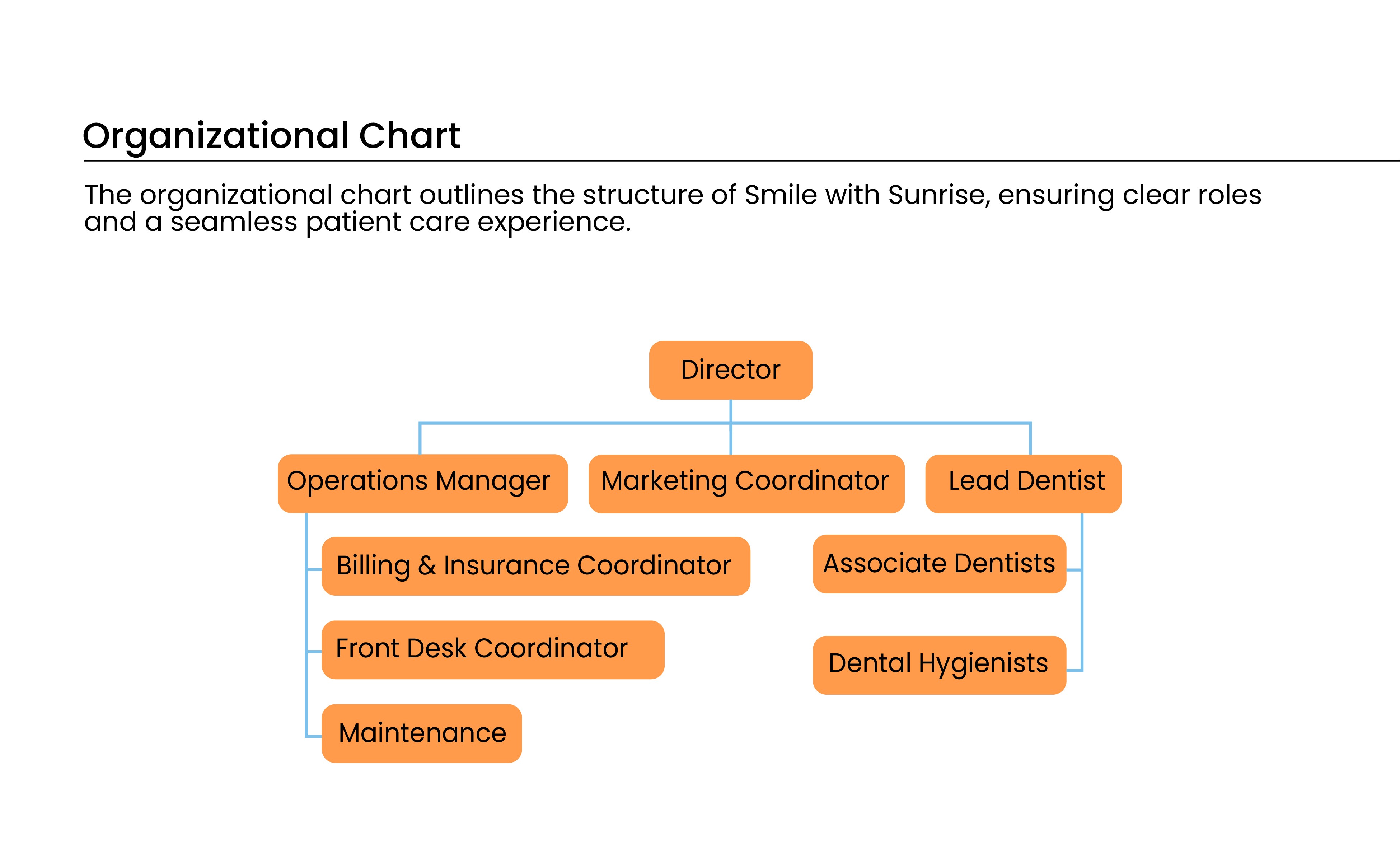 Organizational Chart

The organizational chart outlines the structure of Smile with Sunrise, ensuring clear roles and a seamless patient care experience.

Director

Operations Manager

Marketing Coordinator

Lead Dentist

Billing & Insurance Coordinator

Front Desk Coordinator

Maintenance

Associate Dentists

Dental Hygienists